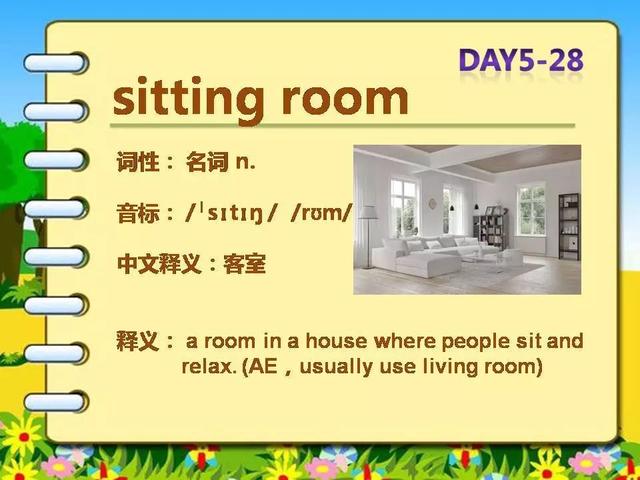 DAY5-28

sitting room

词性： 名词 n.

音标：/ˈsɪtɪŋ/ /rʊm/

中文释义：客室

释义： a room in a house where people sit and relax. (AE，usually use living room)